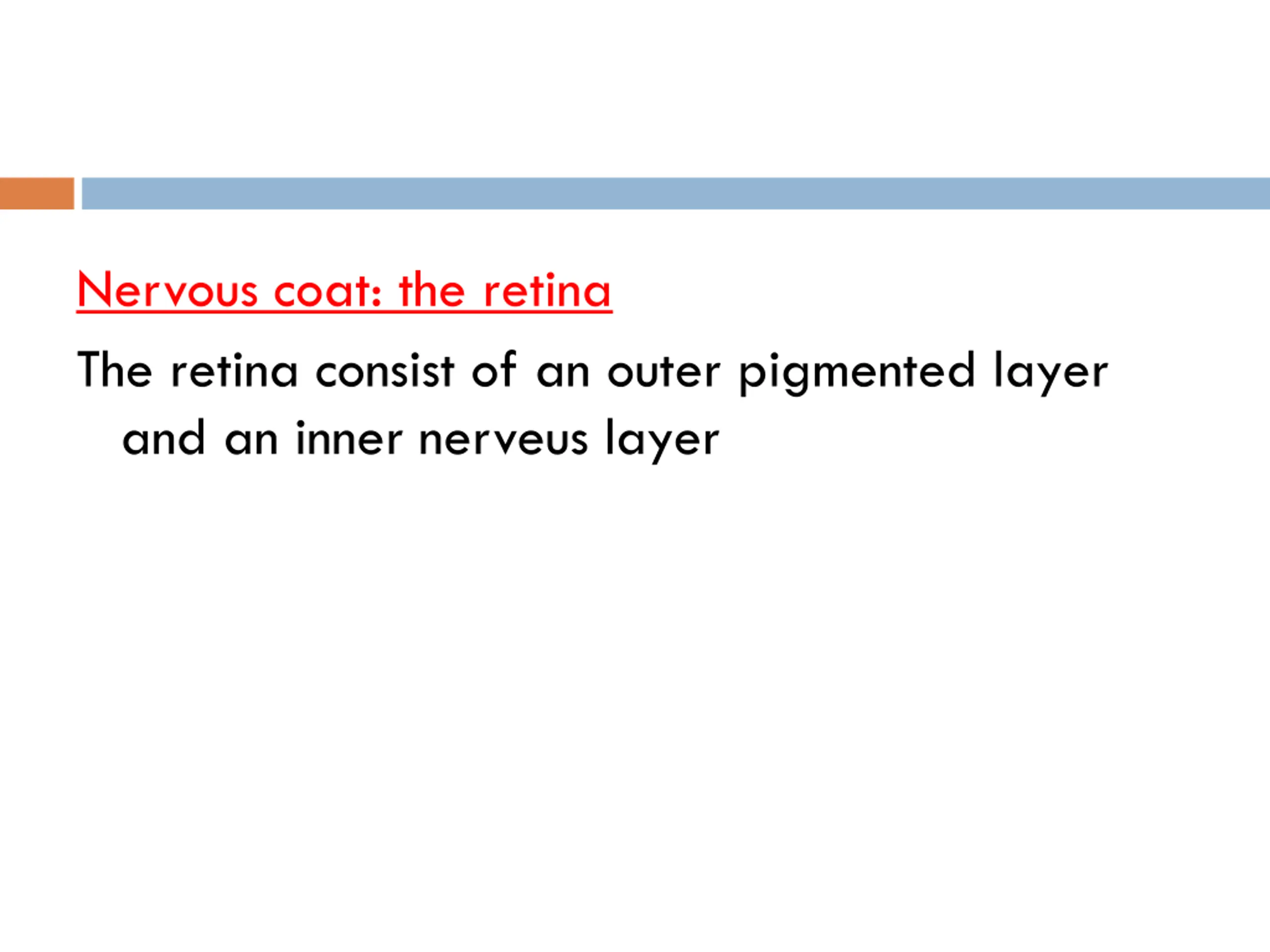 Nervous coat: the retina

The retina consist of an outer pigmented layer and an inner nerveus layer